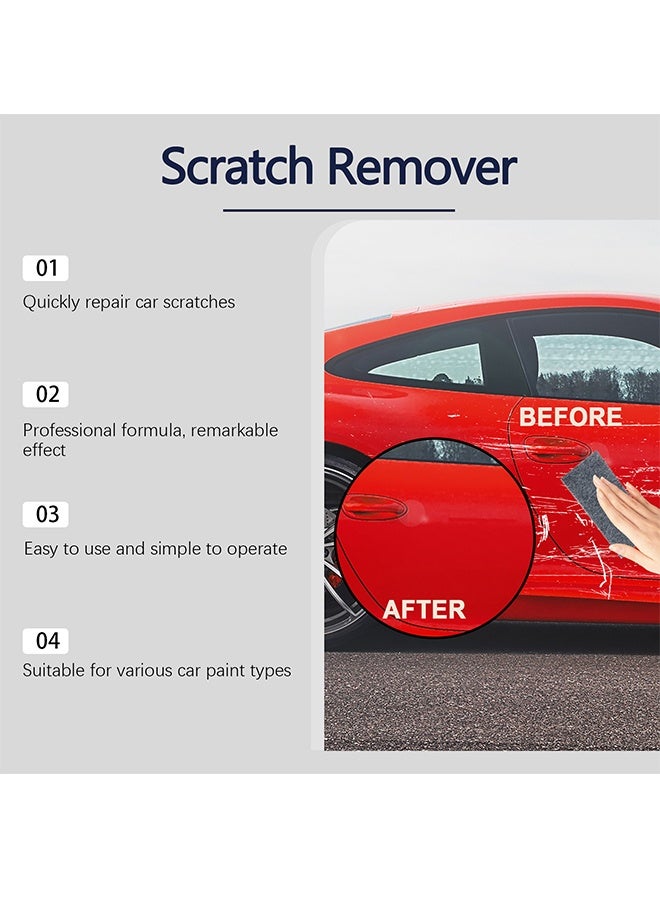 Scratch Remover

01
Quickly repair car scratches

02
Professional formula, remarkable effect

03
Easy to use and simple to operate

04
Suitable for various car paint types

BEFORE

AFTER